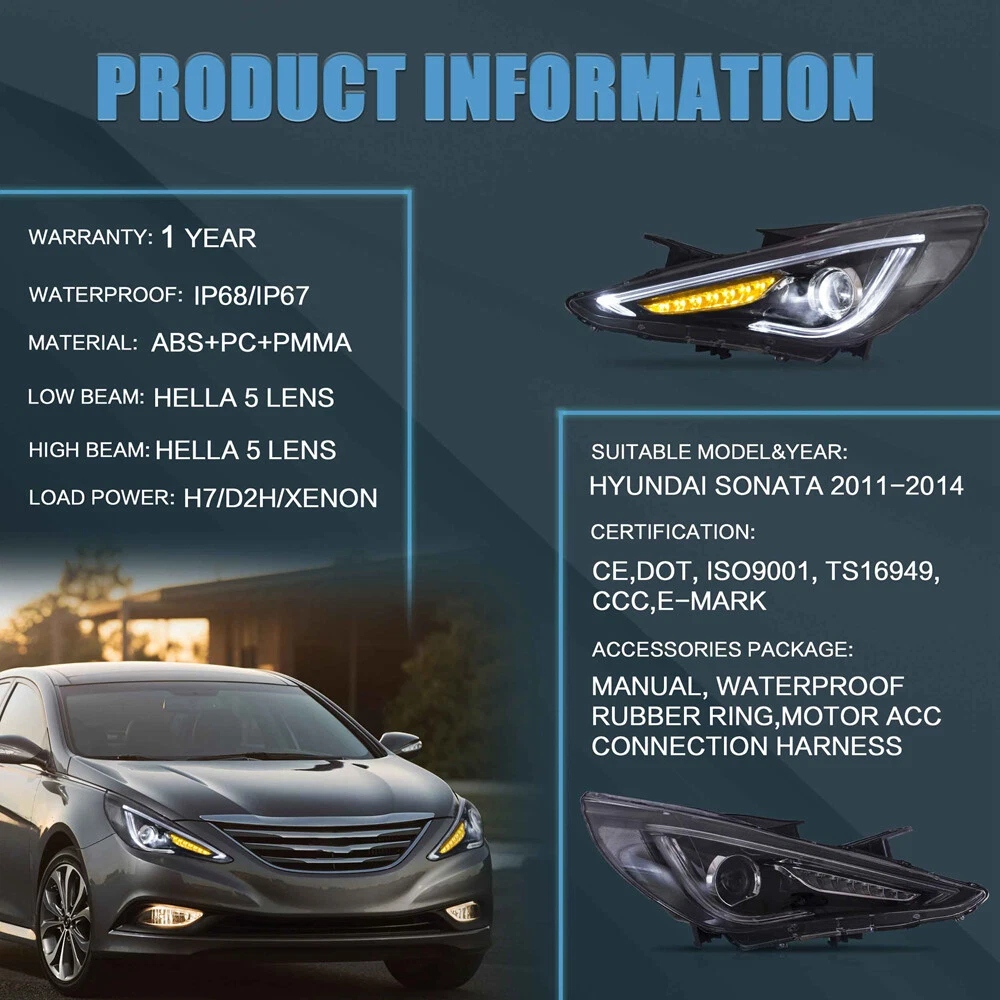 PRODUCT INFORMATION

WARRANTY: 1 YEAR

WATERPROOF: IP68/IP67

MATERIAL: ABS+PC+PMMA

LOW BEAM: HELLA 5 LENS

HIGH BEAM: HELLA 5 LENS

LOAD POWER: H7/D2H/XENON

SUITABLE MODEL&YEAR:
HYUNDAI SONATA 2011-2014

CERTIFICATION:
CE,DOT, ISO9001, TS16949, CCC,E-MARK

ACCESSORIES PACKAGE:
MANUAL, WATERPROOF RUBBER RING,MOTOR ACC CONNECTION HARNESS